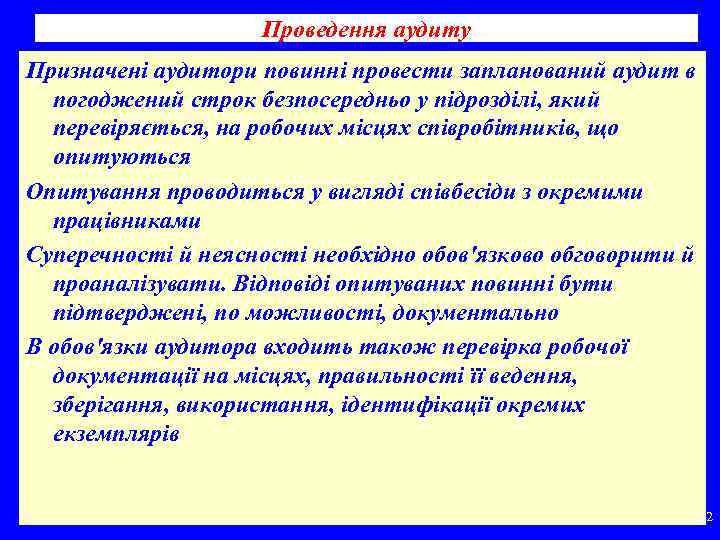 Проведення аудиту

Призначені аудитори повинні провести запланований аудит в погоджений строк безпосередньо у підрозділі, який перевіряється, на робочих місцях співробітників, що опитуються

Опитування проводиться у вигляді співбесіди з окремими працівниками

Суперечності й неясності необхідно обов'язково обговорити й проаналізувати. Відповіді опитуваних повинні бути підтверджені, по можливості, документально

В обов'язки аудитора входить також перевірка робочої документації на місцях, правильності її ведення, зберігання, використання, ідентифікації окремих екземплярів

2